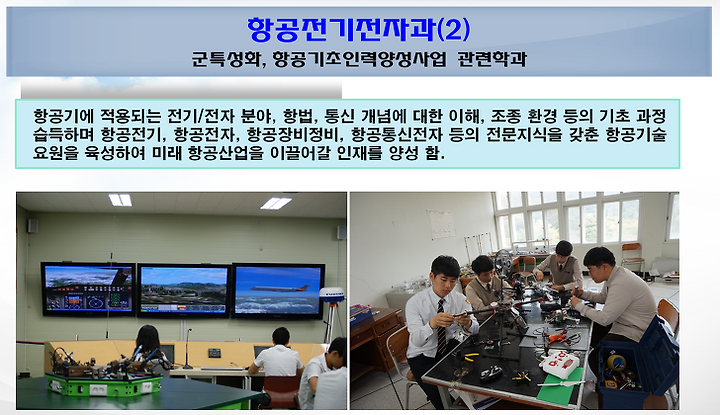 항공전기전자과(2)

군특성화, 항공기초인력양성사업 관련학과

항공기에 적용되는 전기/전자 분야, 항법, 통신 개념에 대한 이해, 조종 환경 등의 기초 과정 습득하며 항공전기, 항공전자, 항공장비정비, 항공통신전자 등의 전문지식을 갖춘 항공기술 요원을 육성하여 미래 항공산업을 이끌어갈 인재를 양성 함.